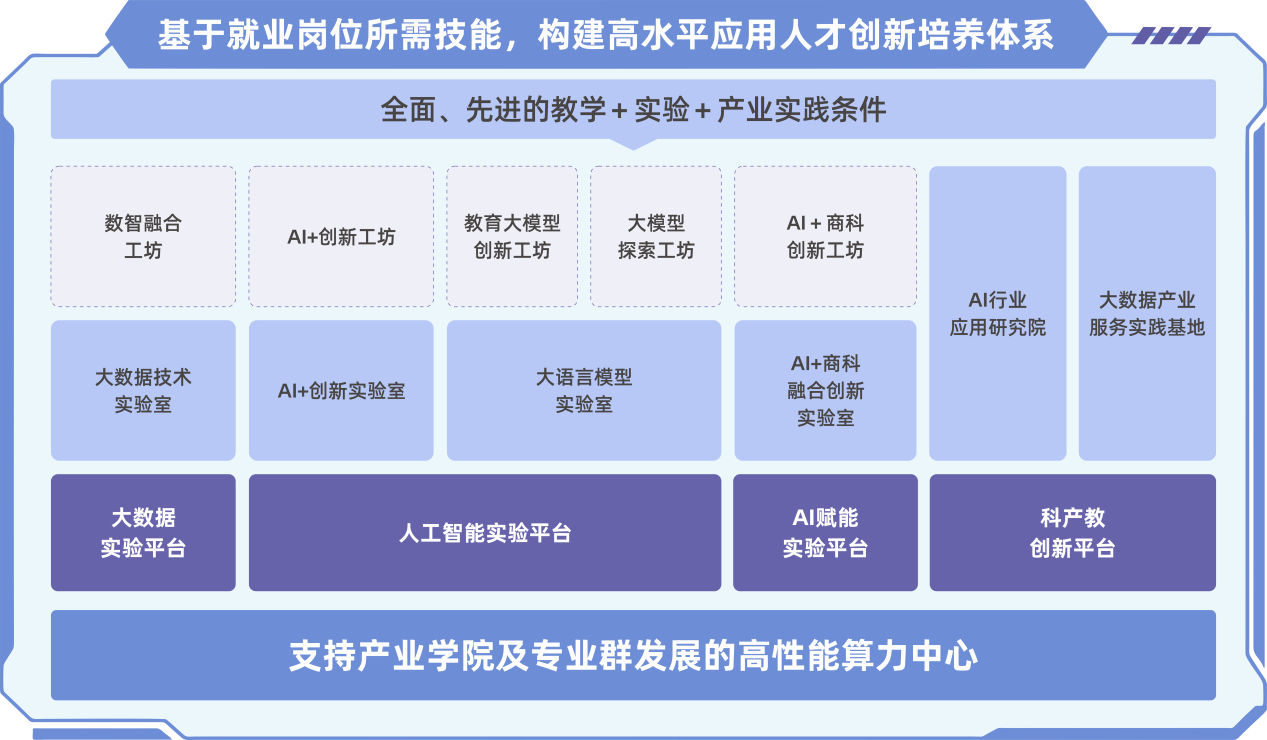 基于就业岗位所需技能，构建高水平应用人才创新培养体系

全面、先进的教学 + 实验 + 产业实践条件

数智融合工坊

AI+创新工坊

教育大模型创新工坊

大模型探索工坊

AI + 商科创新工坊

AI行业应用研究院

大数据产业服务实践基地

大数据技术实验室

AI+创新实验室

大语言模型实验室

AI+商科融合创新实验室

大数据实验平台

人工智能实验平台

AI赋能实验平台

科产教创新平台

支持产业学院及专业群发展的高性能算力中心